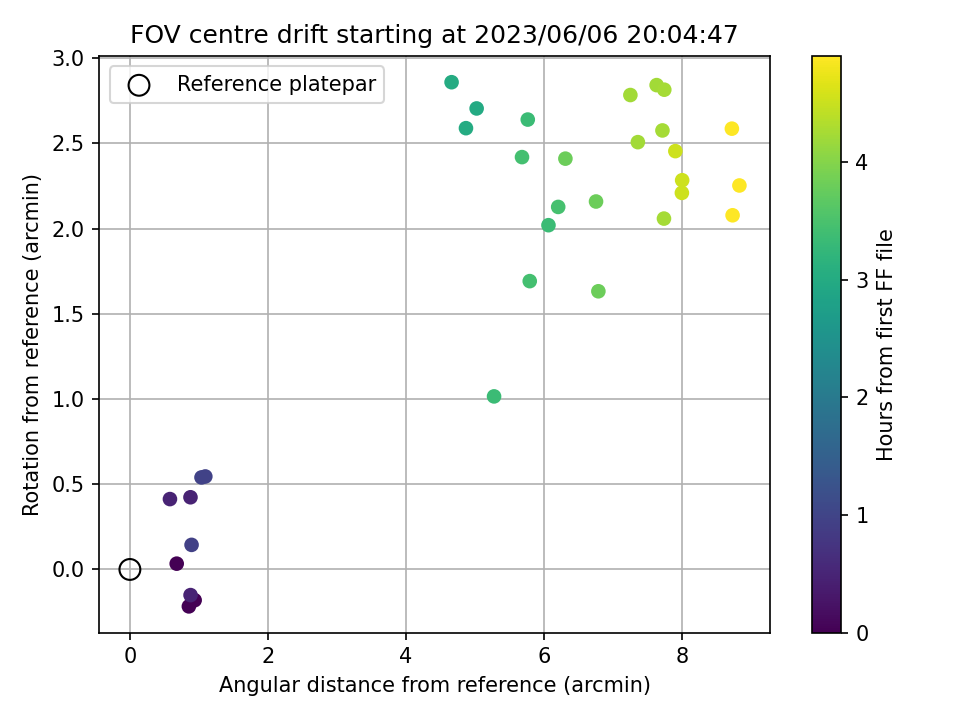 FOV centre drift starting at 2023/06/06 20:04:47

Reference platepar

Rotation from reference (arcmin)

3.0
2.5
2.0
1.5
1.0
0.5
0.0

0
2
4
6
8

Angular distance from reference (arcmin)

Hours from first FF file

4
3
2
1
0